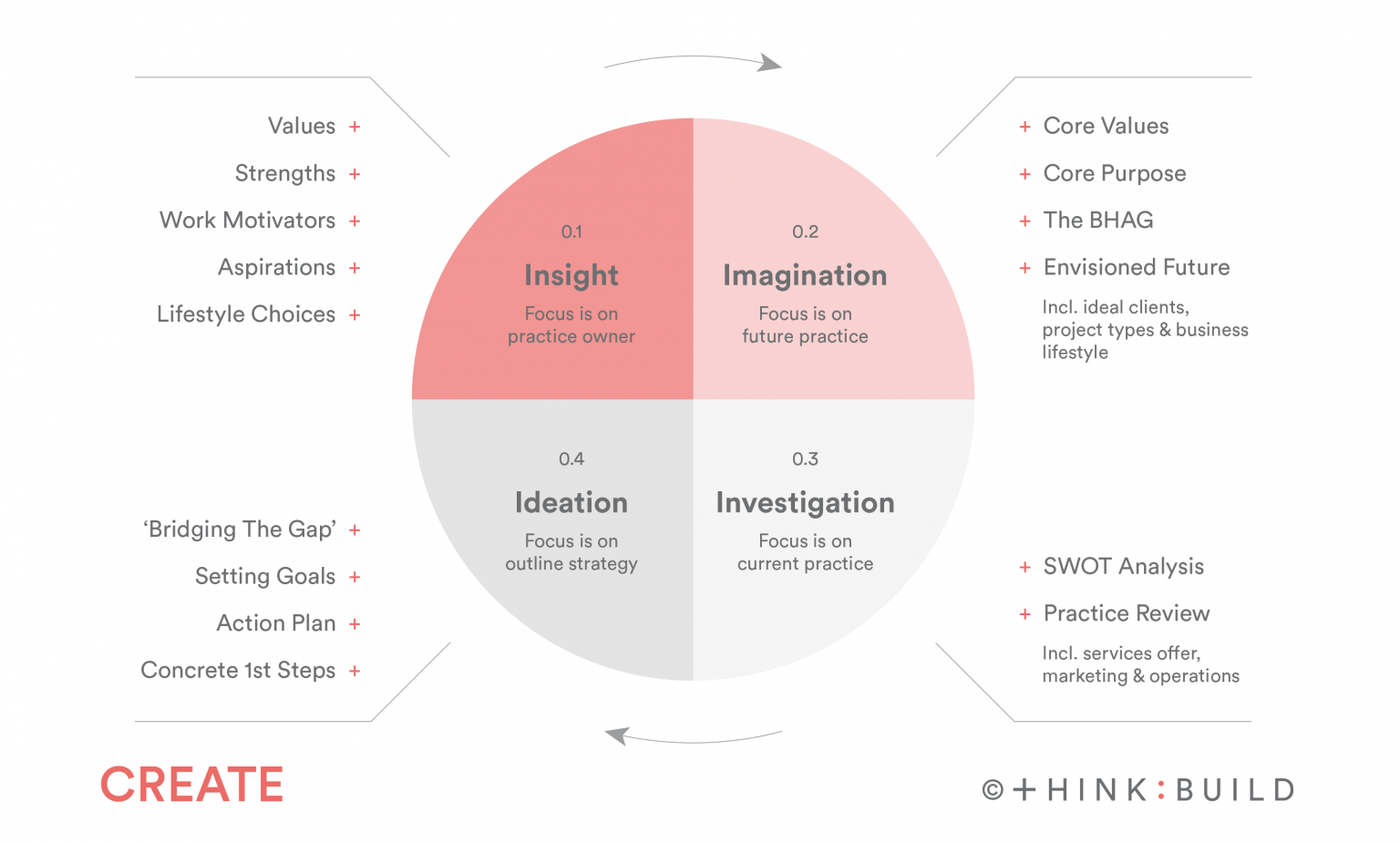 Values +
Strengths +
Work Motivators +
Aspirations +
Lifestyle Choices +

0.1
Insight
Focus is on practice owner

0.2
Imagination
Focus is on future practice

+ Core Values
+ Core Purpose
+ The BHAG
+ Envisioned Future
Incl. ideal clients, project types & business lifestyle

0.4
Ideation
Focus is on outline strategy

0.3
Investigation
Focus is on current practice

'Bridging The Gap' +
Setting Goals +
Action Plan +
Concrete 1st Steps +

+ SWOT Analysis
+ Practice Review
Incl. services offer, marketing & operations

CREATE

© +HINK:BUILD